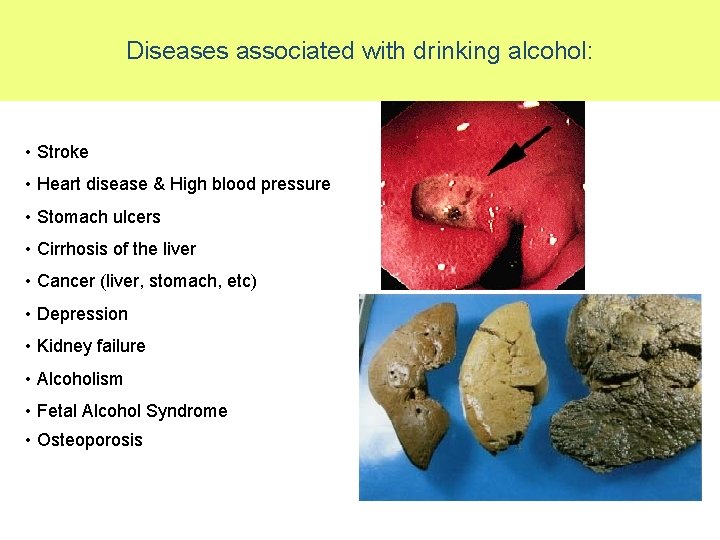 Diseases associated with drinking alcohol:

• Stroke
• Heart disease & High blood pressure
• Stomach ulcers
• Cirrhosis of the liver
• Cancer (liver, stomach, etc)
• Depression
• Kidney failure
• Alcoholism
• Fetal Alcohol Syndrome
• Osteoporosis